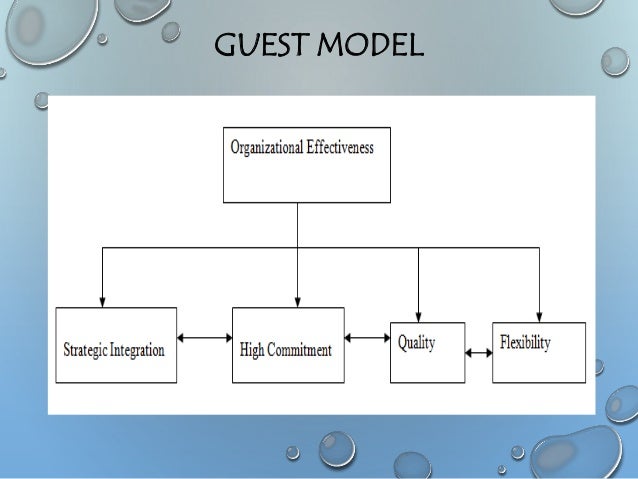 GUEST MODEL

Organizational Effectiveness

Strategic Integration

High Commitment

Quality

Flexibility